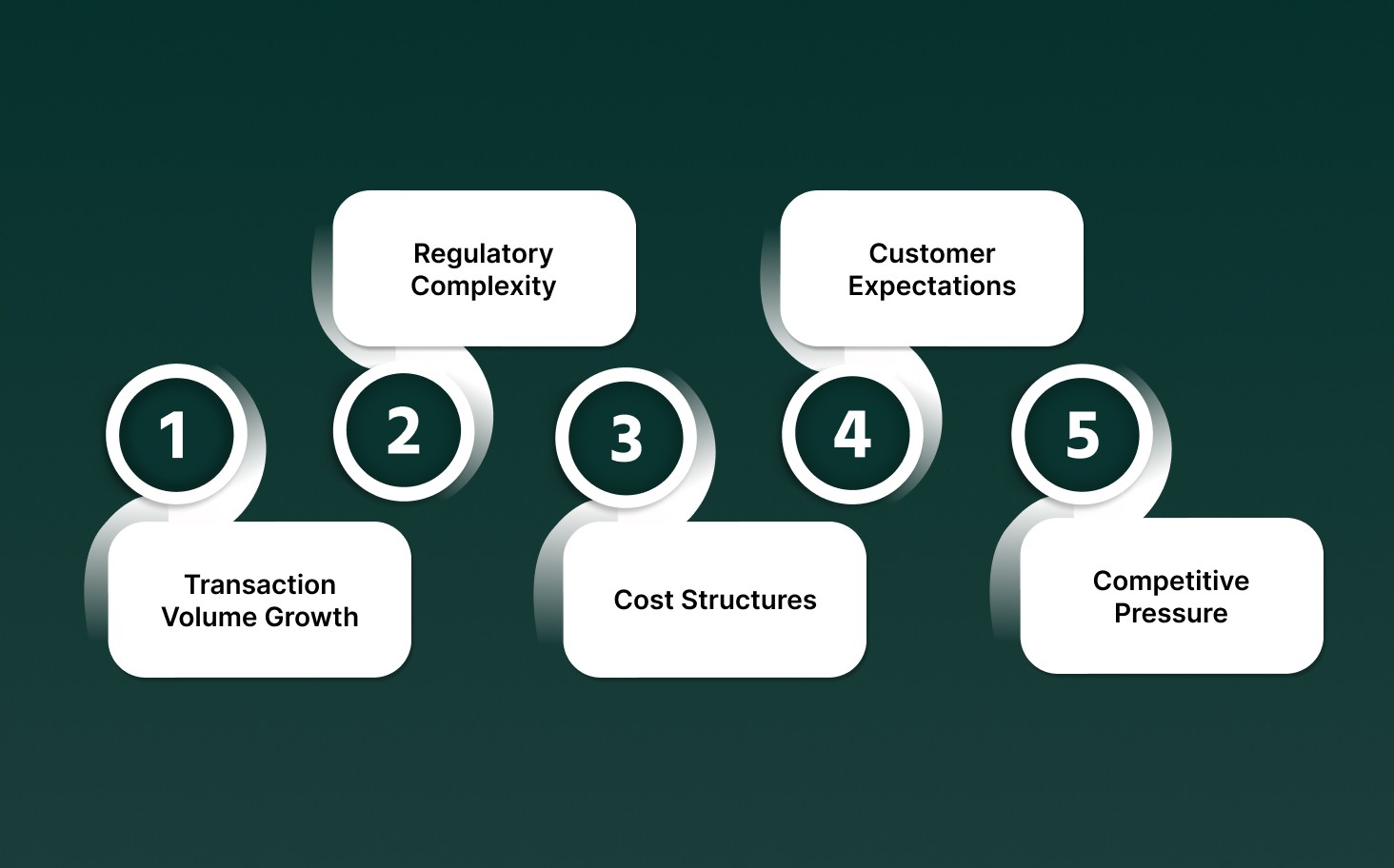 1

Transaction Volume Growth

2

Regulatory Complexity

3

Cost Structures

4

Customer Expectations

5

Competitive Pressure